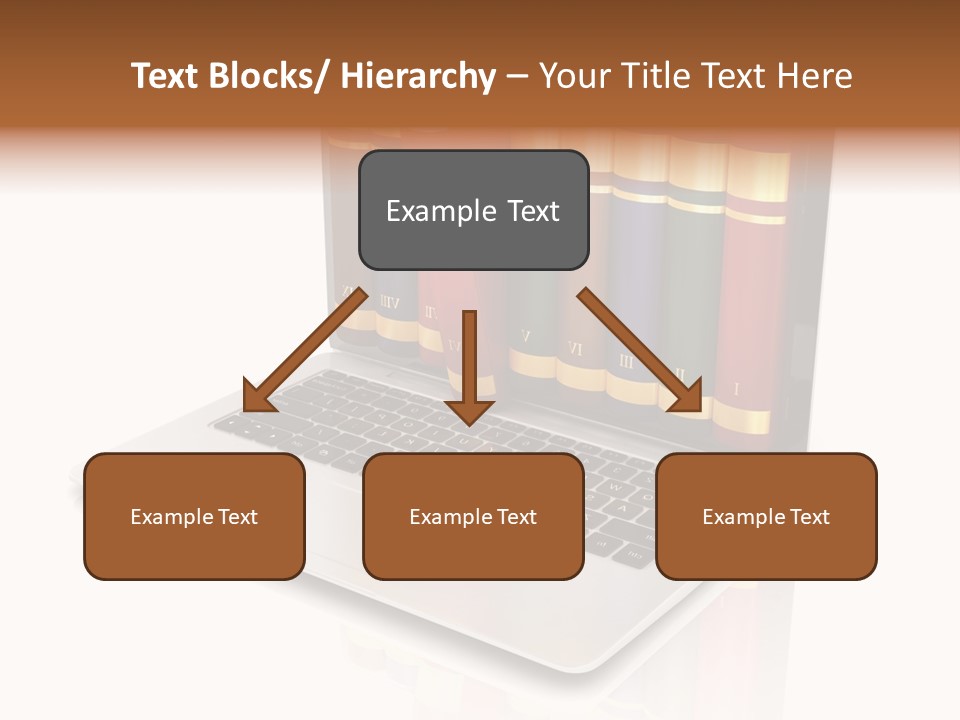 Text Blocks/ Hierarchy – Your Title Text Here

Example Text

Example Text

Example Text

Example Text